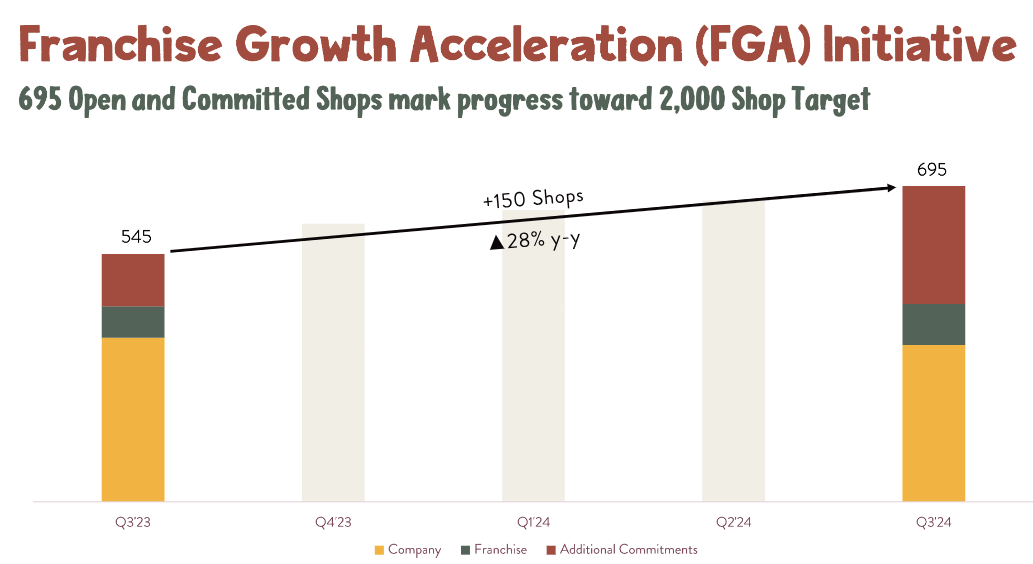 Franchise Growth Acceleration (FGA) Initiative

695 Open and Committed Shops mark progress toward 2,000 Shop Target

545

+150 Shops

▲28% y-y

695

Q3'23

Q4'23

Q1'24

Q2'24

Q3'24

Company Franchise Additional Commitments